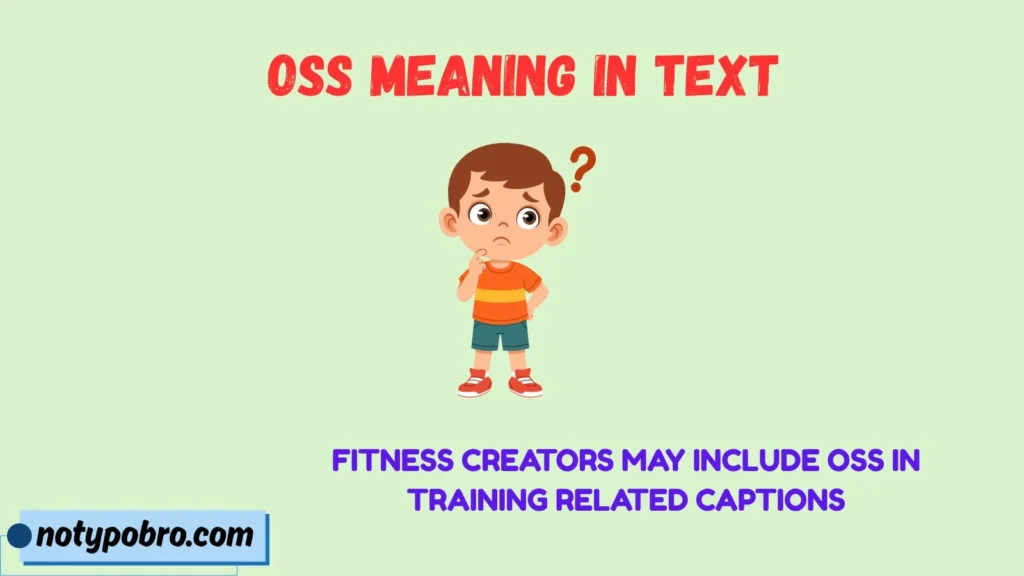 OSS MEANING IN TEXT

?

FITNESS CREATORS MAY INCLUDE OSS IN TRAINING RELATED CAPTIONS

notypobro.com